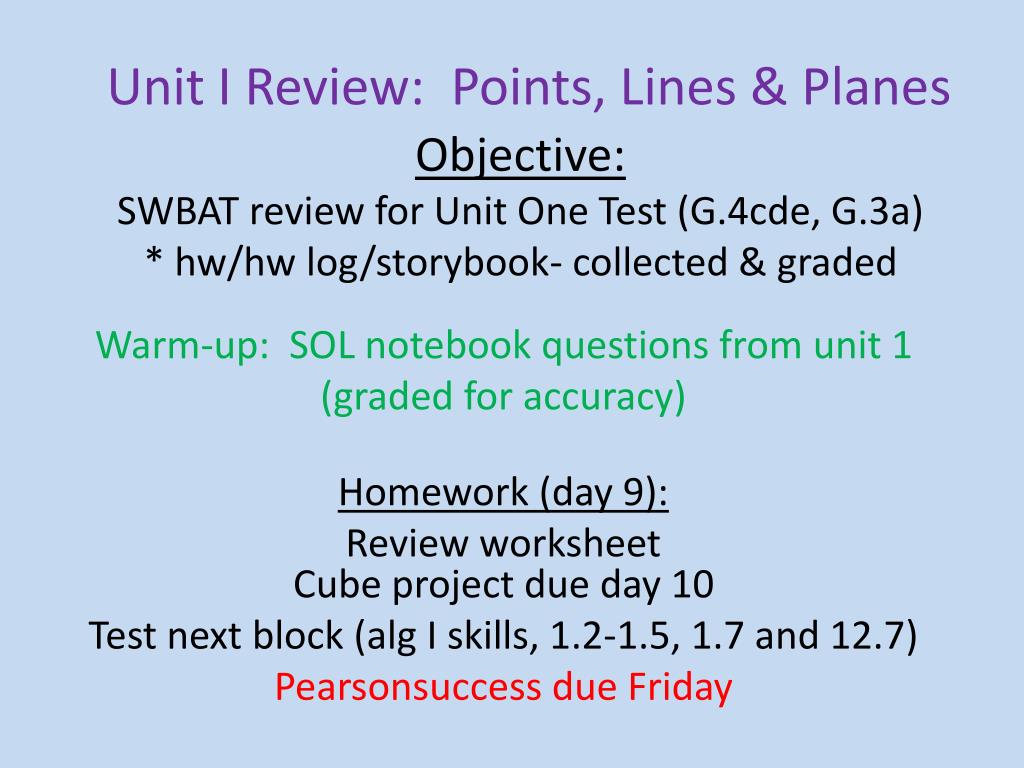 Unit I Review:  Points, Lines & Planes

Objective:
SWBAT review for Unit One Test (G.4cde, G.3a)
* hw/hw log/storybook- collected & graded

Warm-up:  SOL notebook questions from unit 1 (graded for accuracy)

Homework (day 9):
Review worksheet
Cube project due day 10
Test next block (alg I skills, 1.2-1.5, 1.7 and 12.7)
Pearsonsuccess due Friday